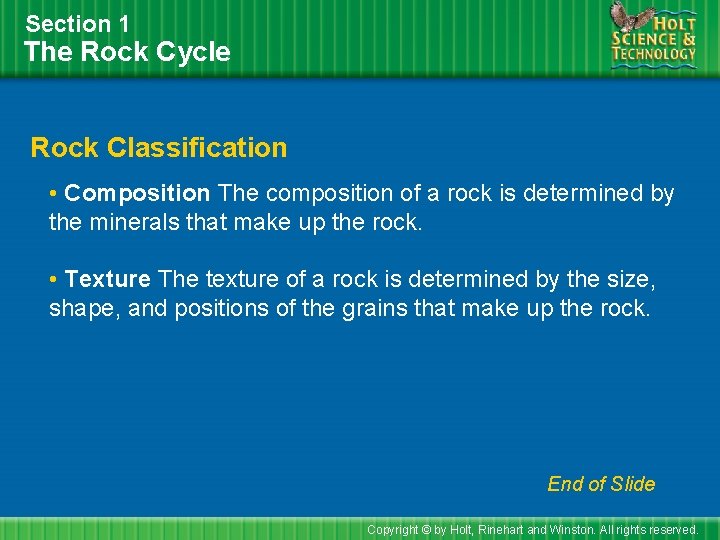 Section 1
The Rock Cycle

HOLT
SCIENCE &
TECHNOLOGY

Rock Classification

• Composition The composition of a rock is determined by the minerals that make up the rock.

• Texture The texture of a rock is determined by the size, shape, and positions of the grains that make up the rock.

End of Slide

Copyright © by Holt, Rinehart and Winston. All rights reserved.